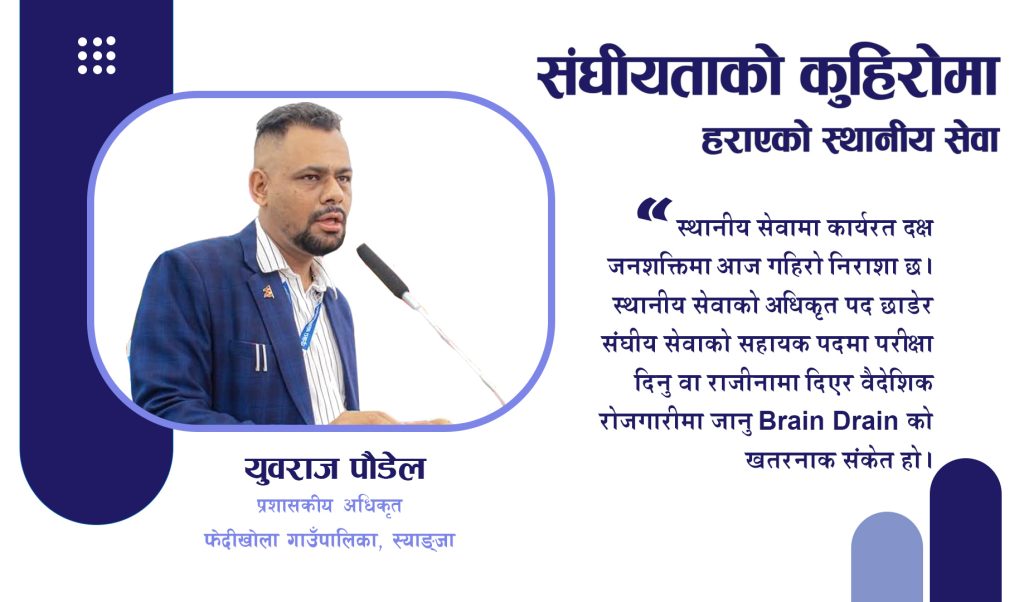 संघीयताको कुहिरोमा
हराएको स्थानीय सेवा

“स्थानीय सेवामा कार्यरत दक्ष जनशक्तिमा आज गहिरो निराशा छ। स्थानीय सेवाको अधिकृत पद छाडेर संघीय सेवाको सहायक पदमा परीक्षा दिनु वा राजीनामा दिएर वैदेशिक रोजगारीमा जानु Brain Drain को खतरनाक संकेत हो।

युवराज पौडेल
प्रशासकीय अधिकृत
फेदीखोला गाउँपालिका, स्याङ्जा